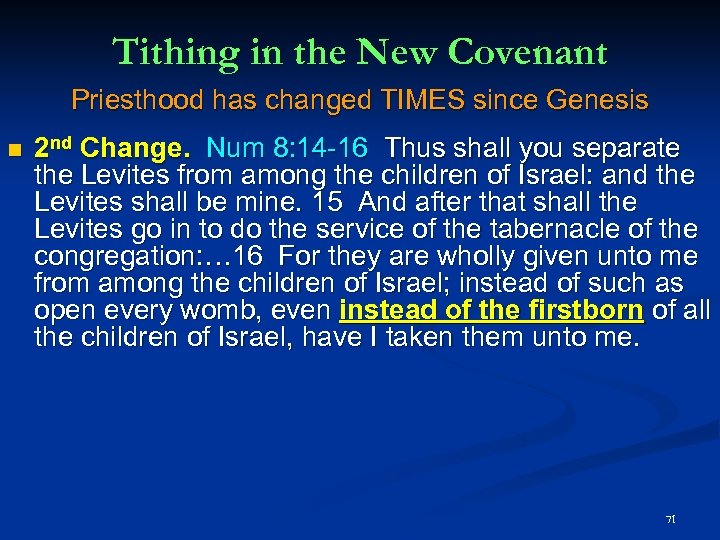 Tithing in the New Covenant

Priesthood has changed TIMES since Genesis

■ 2nd Change. Num 8:14-16 Thus shall you separate the Levites from among the children of Israel: and the Levites shall be mine. 15 And after that shall the Levites go in to do the service of the tabernacle of the congregation:…16 For they are wholly given unto me from among the children of Israel; instead of such as open every womb, even instead of the firstborn of all the children of Israel, have I taken them unto me.

71